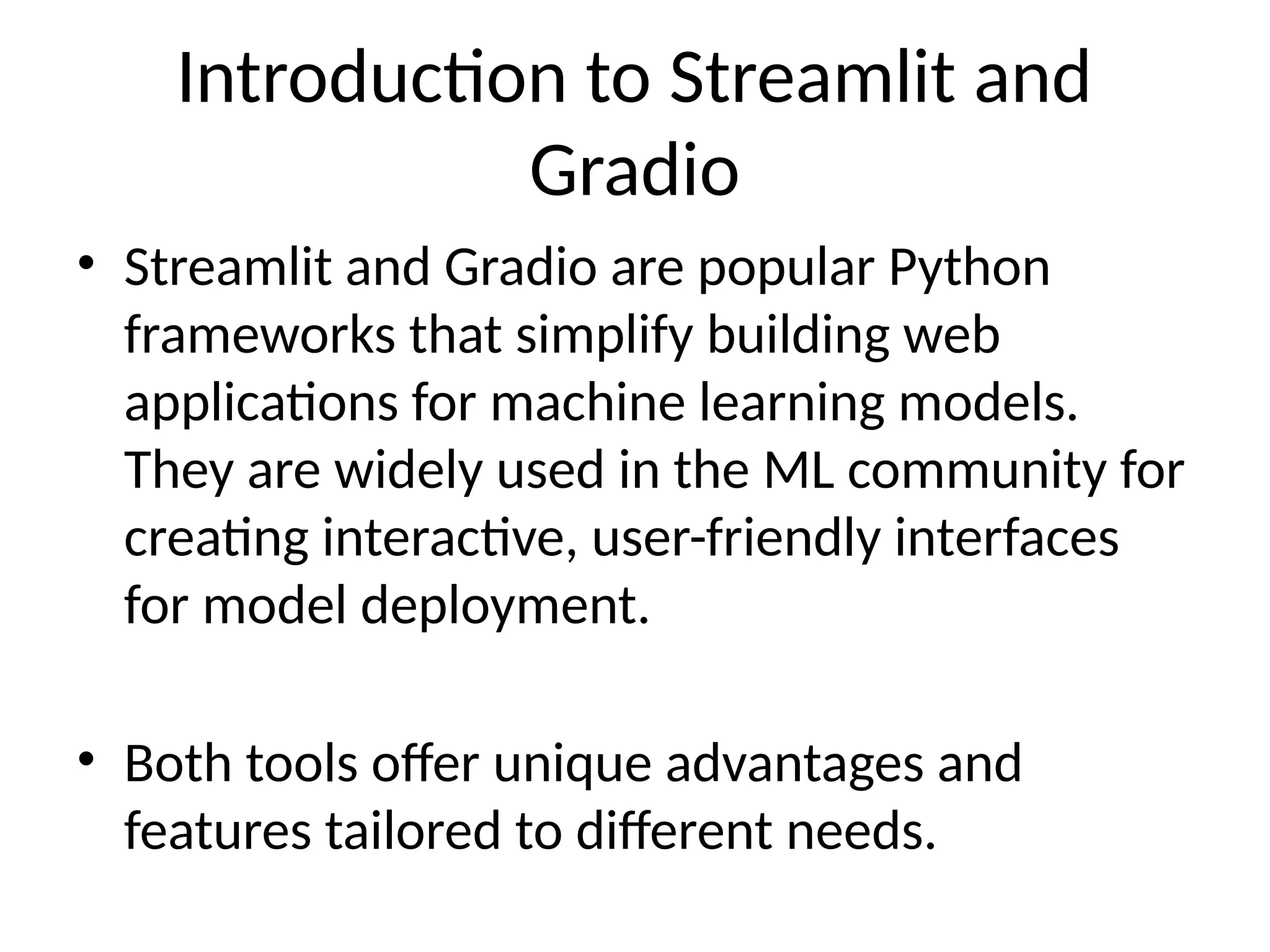 Introduction to Streamlit and Gradio

• Streamlit and Gradio are popular Python frameworks that simplify building web applications for machine learning models. They are widely used in the ML community for creating interactive, user-friendly interfaces for model deployment.

• Both tools offer unique advantages and features tailored to different needs.